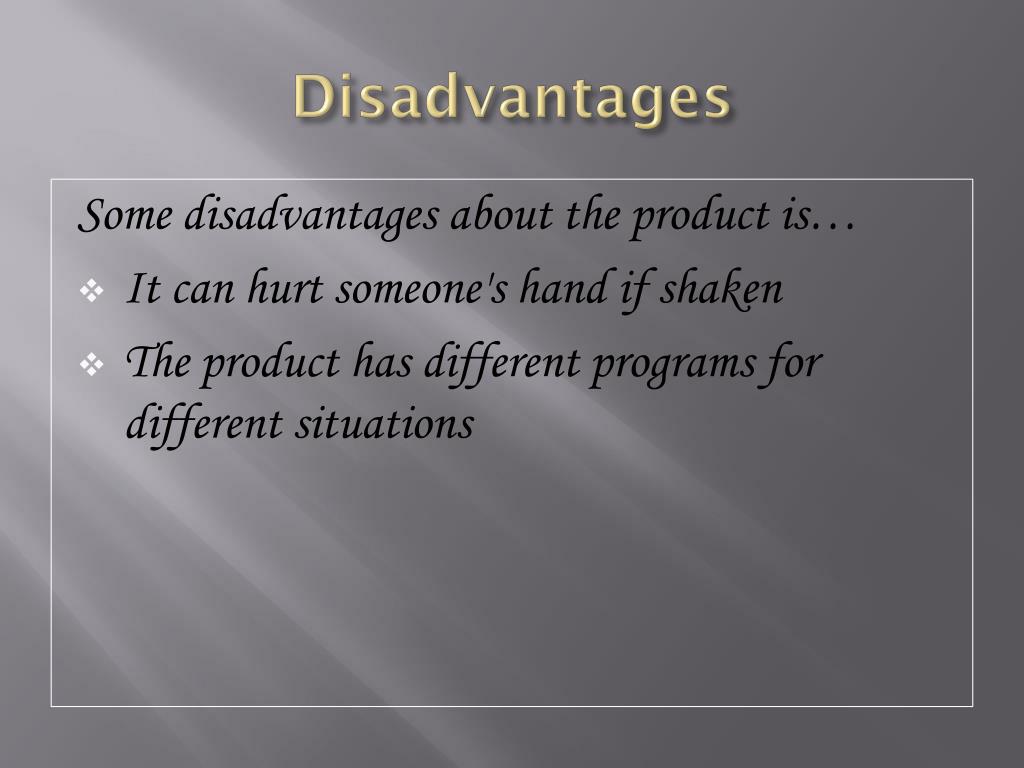 Disadvantages

Some disadvantages about the product is…

❖ It can hurt someone's hand if shaken

❖ The product has different programs for different situations